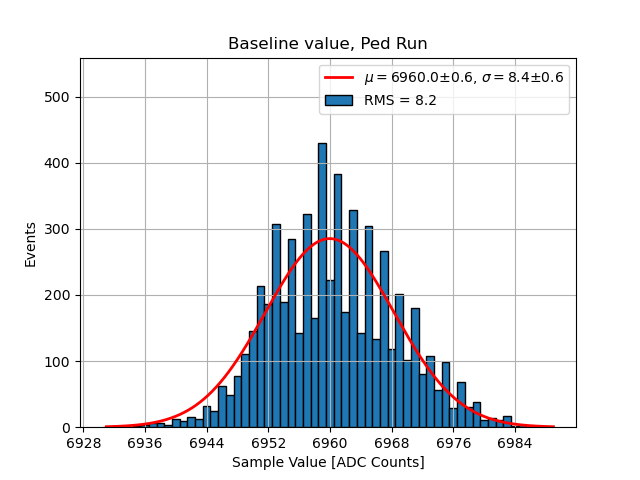 Baseline value, Ped Run

$\mu = 6960.0 \pm 0.6$, $\sigma = 8.4 \pm 0.6$
RMS = 8.2

Events

500
400
300
200
100
0

6928 6936 6944 6952 6960 6968 6976 6984

Sample Value [ADC Counts]